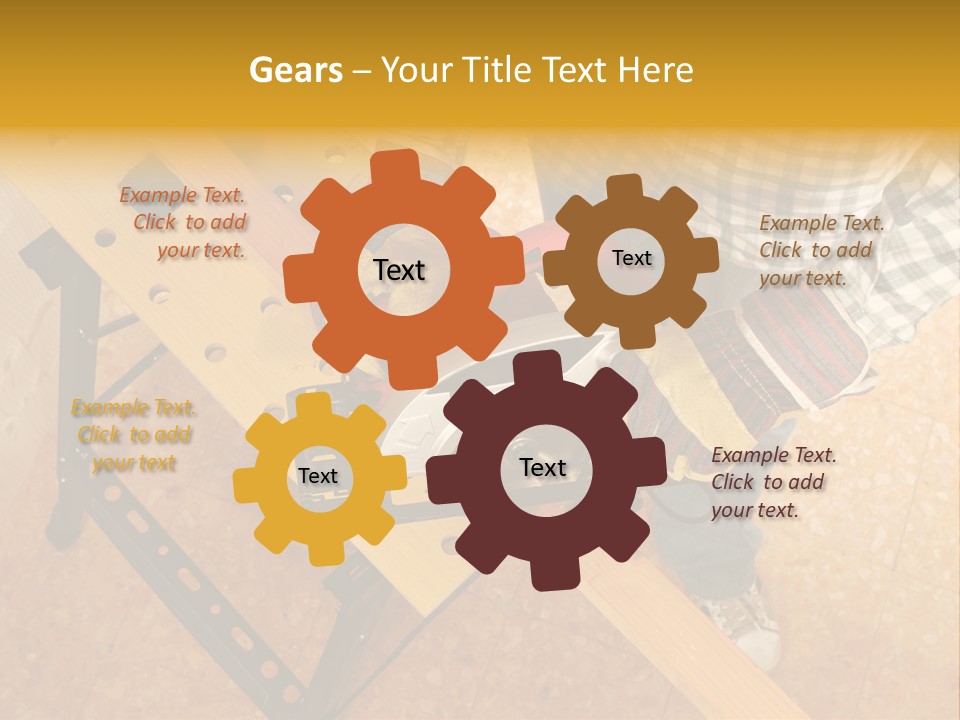 Gears – Your Title Text Here

Example Text. Click to add your text.

Text

Text

Example Text. Click to add your text.

Example Text. Click to add your text

Text

Text

Example Text. Click to add your text.